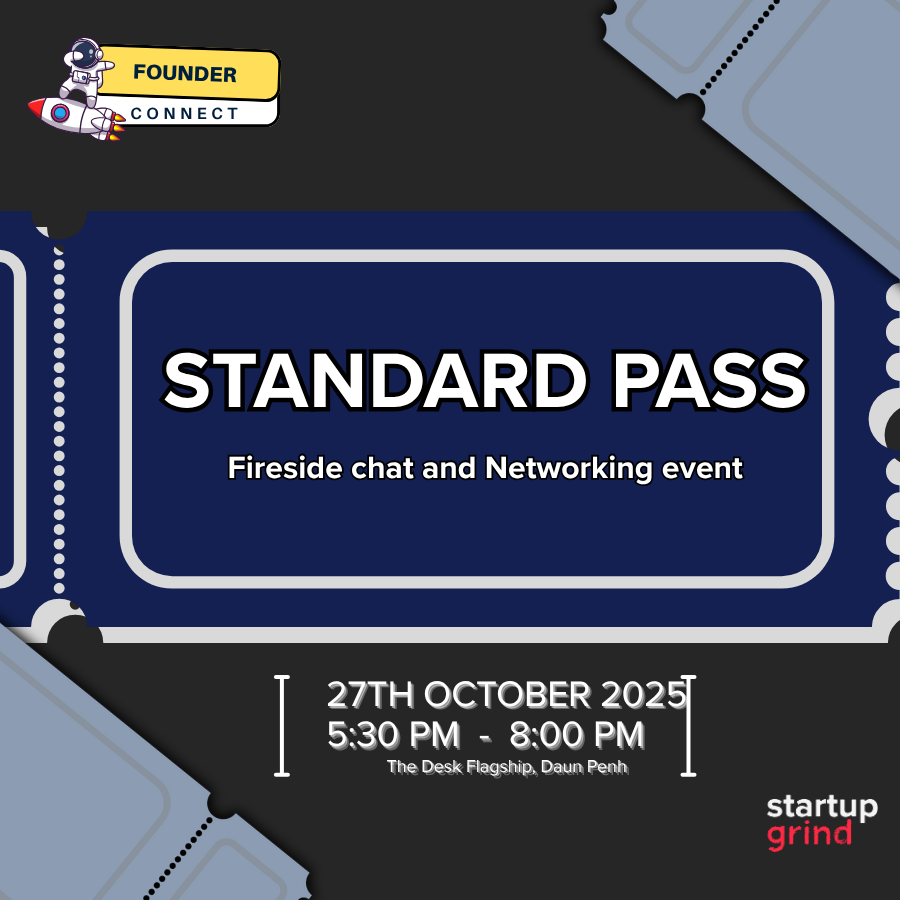 FOUNDER
CONNECT

STANDARD PASS

Fireside chat and Networking event

27TH OCTOBER 2025
5:30 PM - 8:00 PM
The Desk Flagship, Daun Penh

startup
grind